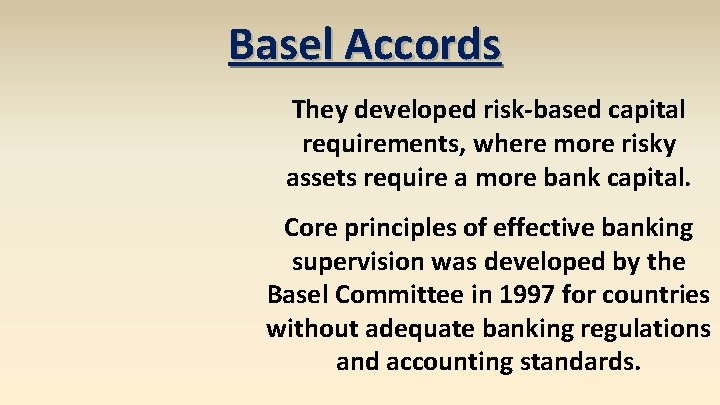 Basel Accords

They developed risk-based capital requirements, where more risky assets require a more bank capital.

Core principles of effective banking supervision was developed by the Basel Committee in 1997 for countries without adequate banking regulations and accounting standards.